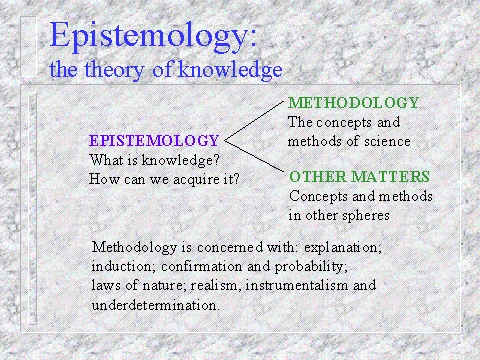 Epistemology:
the theory of knowledge

EPISTEMOLOGY
What is knowledge?
How can we acquire it?

METHODOLOGY
The concepts and methods of science

OTHER MATTERS
Concepts and methods in other spheres

Methodology is concerned with: explanation; induction; confirmation and probability; laws of nature; realism, instrumentalism and underdetermination.